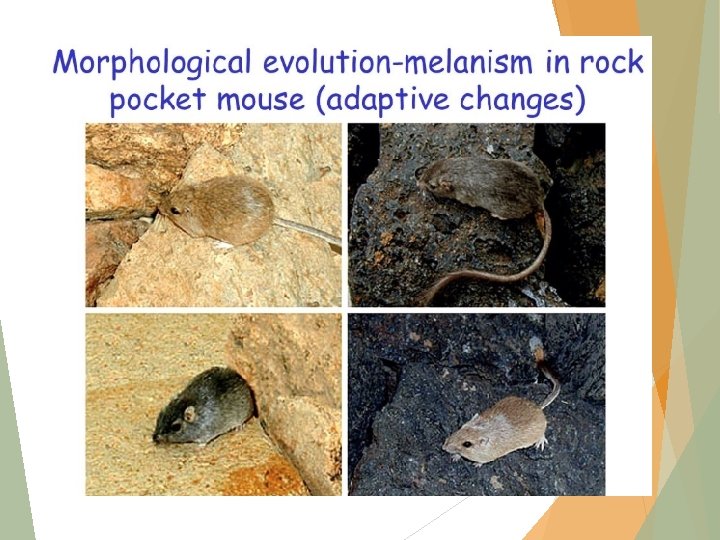 Morphological evolution-melanism in rock pocket mouse (adaptive changes)